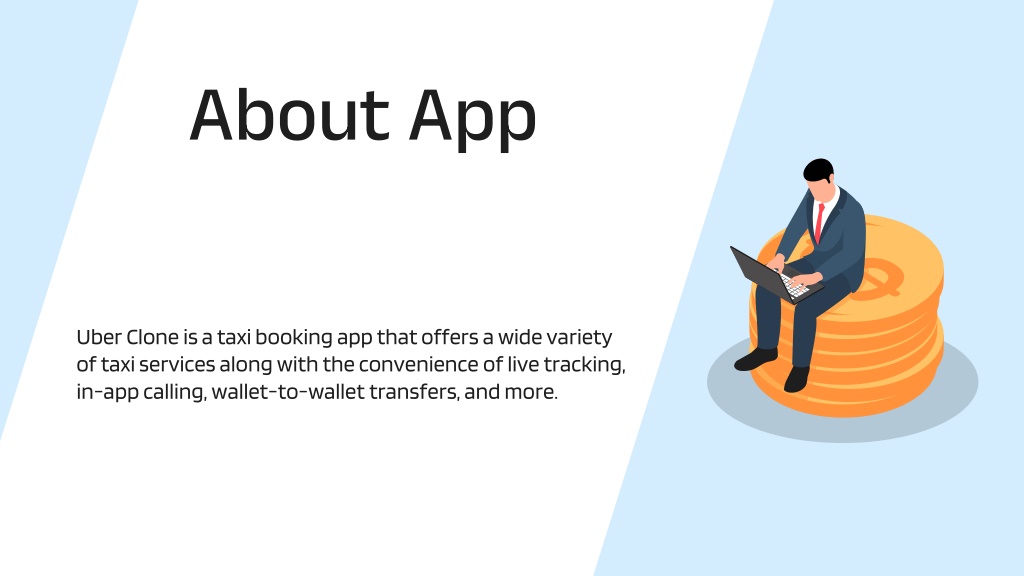 About App

Uber Clone is a taxi booking app that offers a wide variety of taxi services along with the convenience of live tracking, in-app calling, wallet-to-wallet transfers, and more.